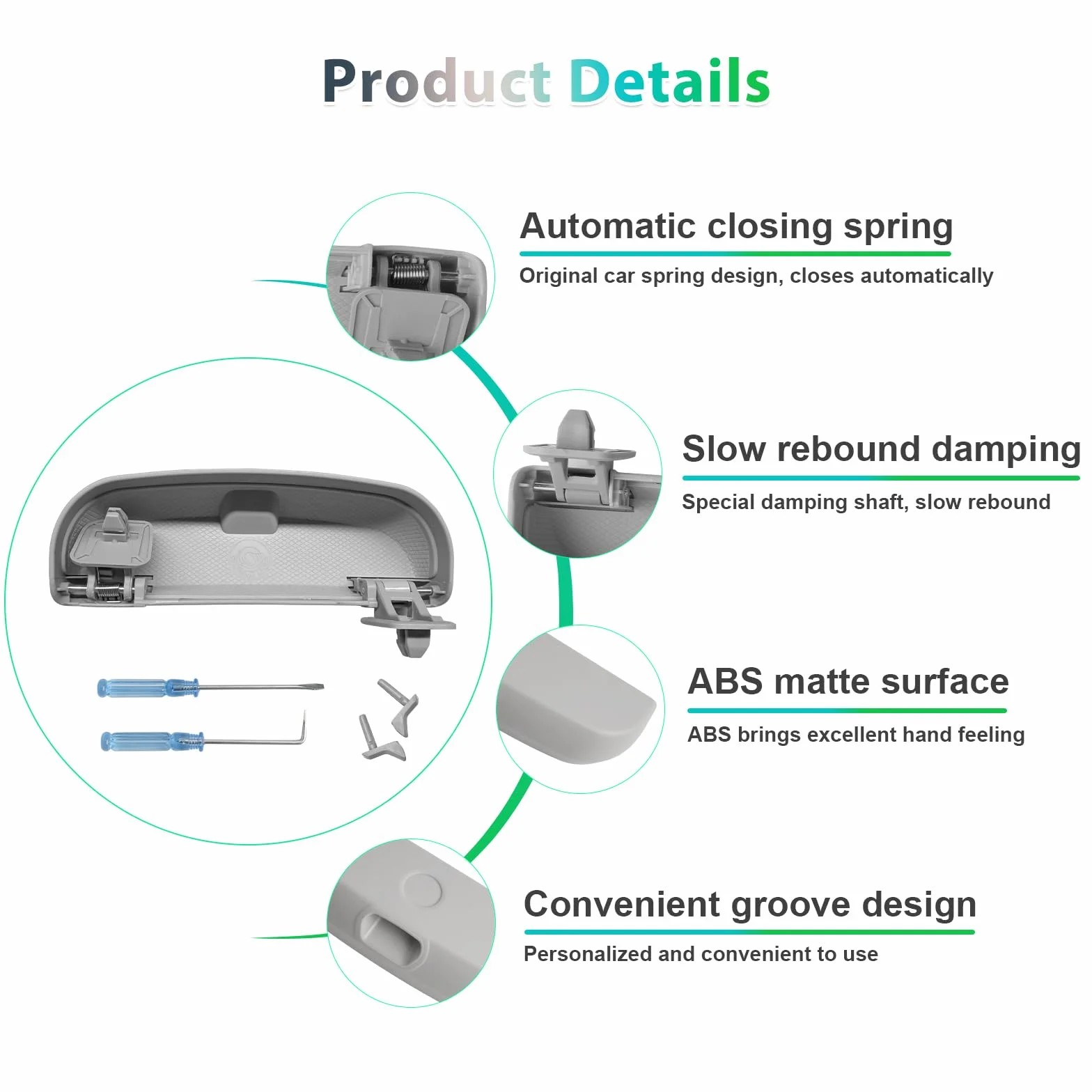 Product Details

Automatic closing spring

Original car spring design, closes automatically

Slow rebound damping

Special damping shaft, slow rebound

ABS matte surface

ABS brings excellent hand feeling

Convenient groove design

Personalized and convenient to use